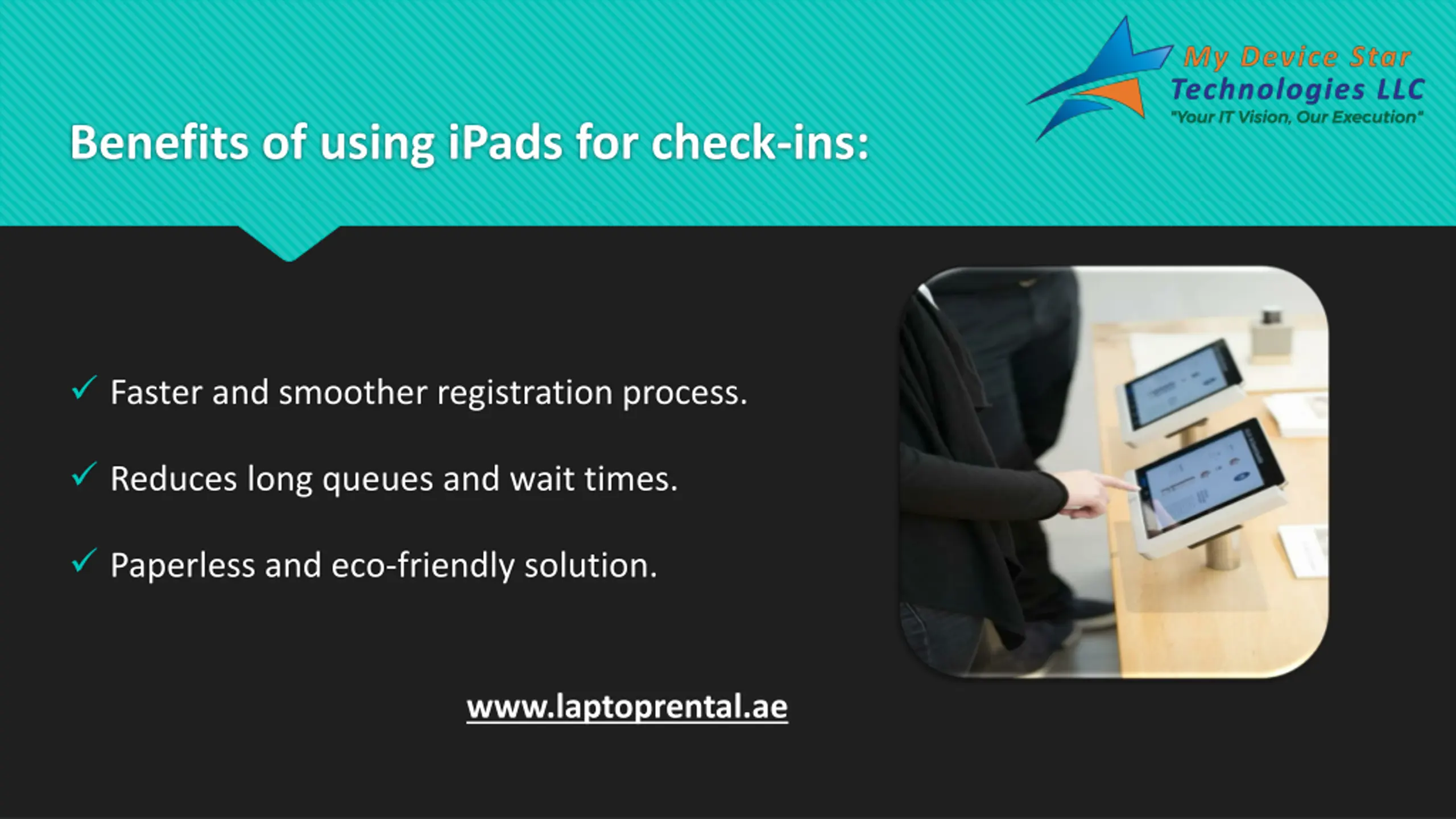 My Device Star Technologies LLC
"Your IT Vision, Our Execution"

Benefits of using iPads for check-ins:

✓ Faster and smoother registration process.

✓ Reduces long queues and wait times.

✓ Paperless and eco-friendly solution.

www.laptoprental.ae